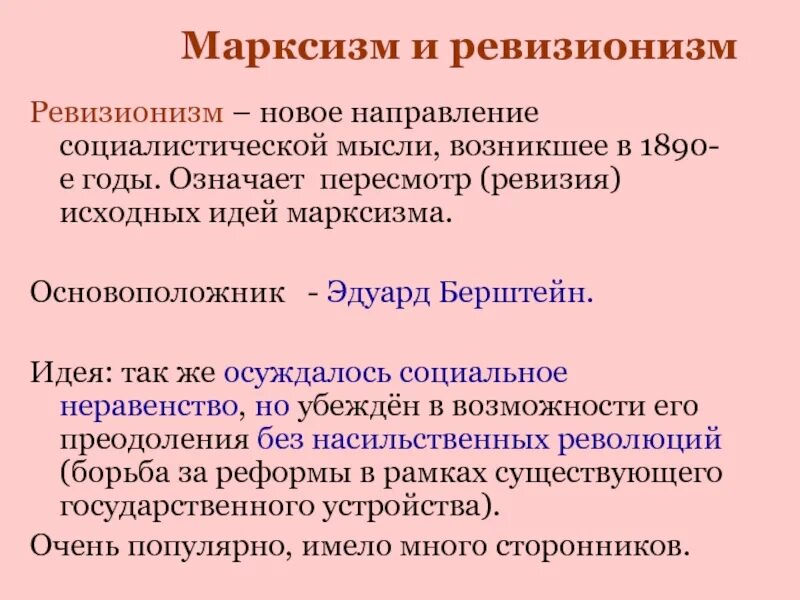 Марксизм и ревизионизм

Ревизионизм – новое направление социалистической мысли, возникшее в 1890-е годы. Означает пересмотр (ревизия) исходных идей марксизма.

Основоположник - Эдуард Берштейн.

Идея: так же осуждалось социальное неравенство, но убеждён в возможности его преодоления без насильственных революций (борьба за реформы в рамках существующего государственного устройства).

Очень популярно, имело много сторонников.